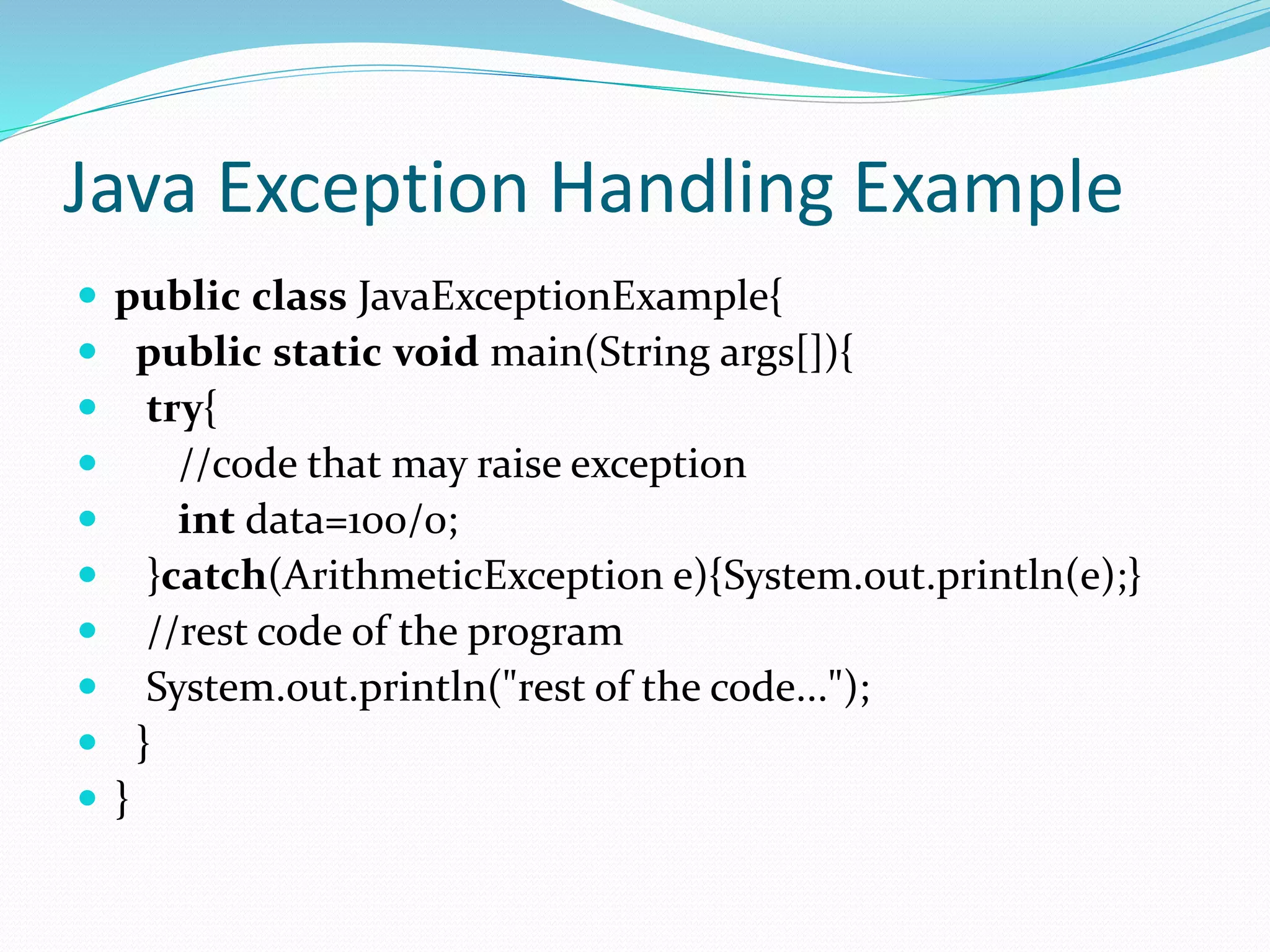 Java Exception Handling Example

- public class JavaExceptionExample{
- public static void main(String args[]){
- try{
- //code that may raise exception
- int data=100/0;
- }catch(ArithmeticException e){System.out.println(e);}
- //rest code of the program
- System.out.println("rest of the code...");
- }
- }